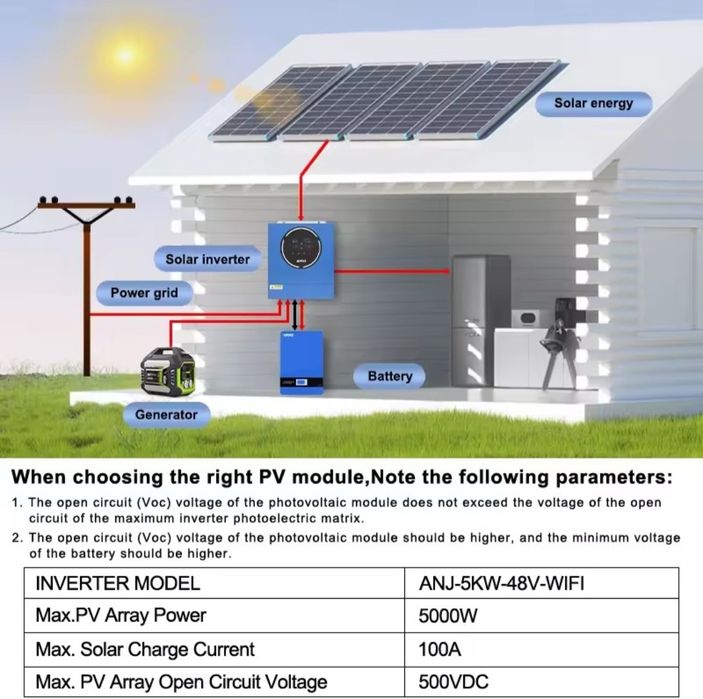 Solar energy

Solar inverter

Power grid

Battery

Generator

When choosing the right PV module,Note the following parameters:

1. The open circuit (Voc) voltage of the photovoltaic module does not exceed the voltage of the open circuit of the maximum inverter photoelectric matrix.

2. The open circuit (Voc) voltage of the photovoltaic module should be higher, and the minimum voltage of the battery should be higher.

| INVERTER MODEL | ANJ-5KW-48V-WIFI |
|---|---|
| Max.PV Array Power | 5000W |
| Max. Solar Charge Current | 100A |
| Max. PV Array Open Circuit Voltage | 500VDC |